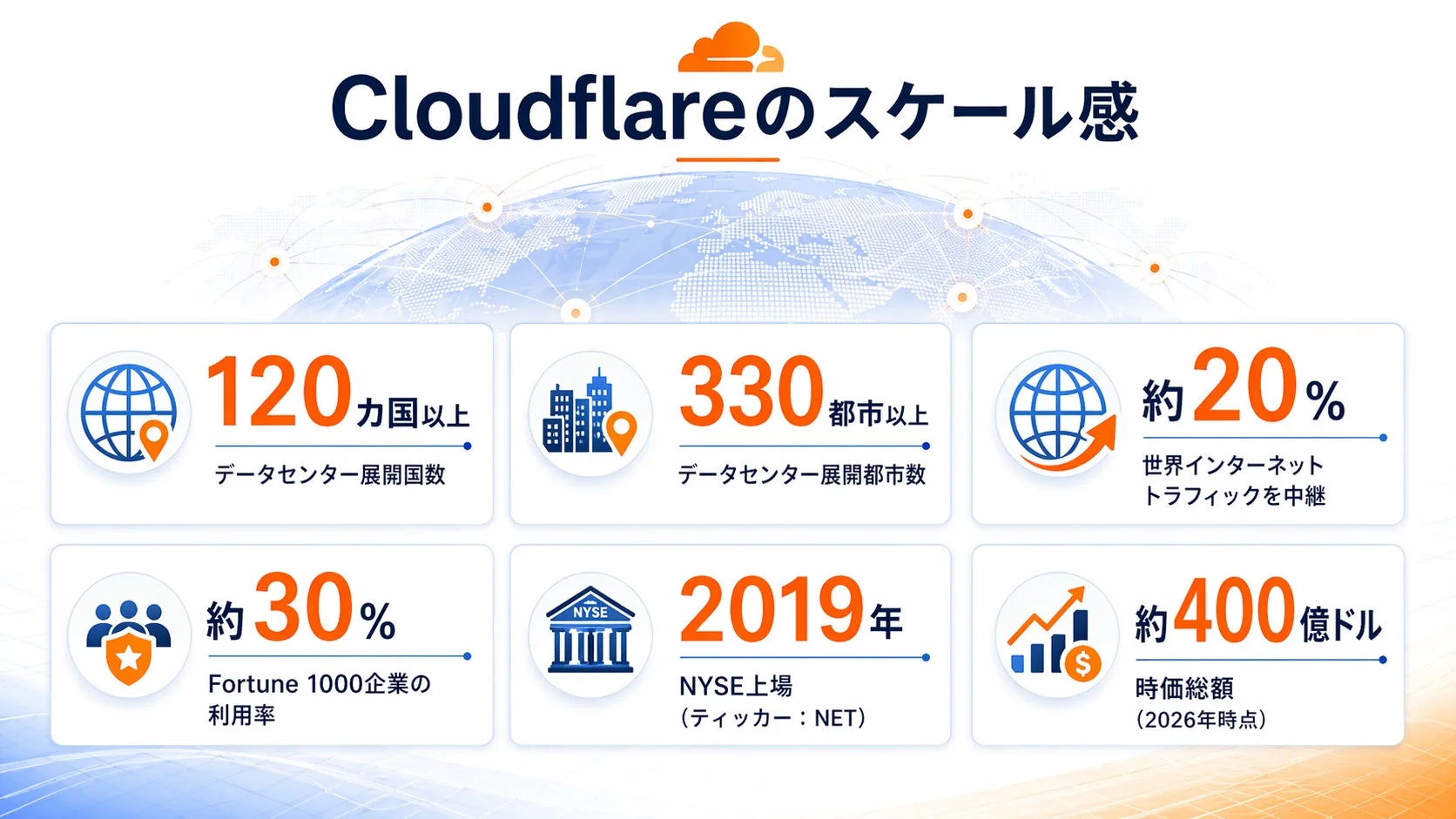 Cloudflareのスケール感

120カ国以上
データセンター展開国数

330都市以上
データセンター展開都市数

約20%
世界インターネットトラフィックを中継

約30%
Fortune 1000企業の利用率

NYSE

2019年
NYSE上場
（ティッカー：NET）

約400億ドル
時価総額
（2026年時点）